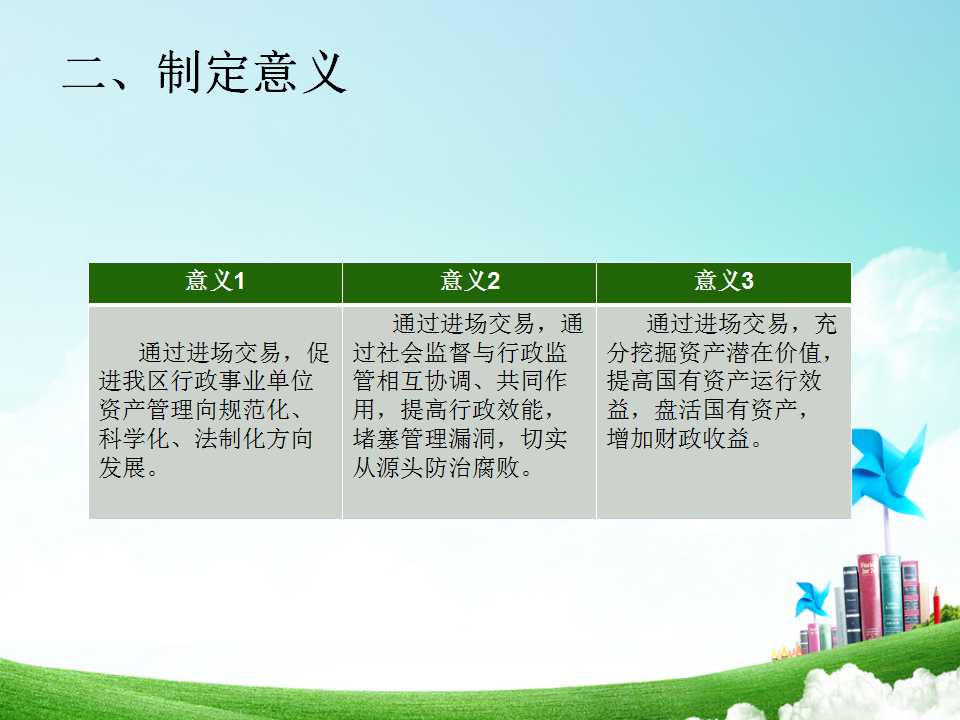 二、制定意义

| 意义1 | 意义2 | 意义3 |
|---|---|---|
| 通过进场交易，促进我区行政事业单位资产管理向规范化、科学化、法制化方向发展。 | 通过进场交易，通过社会监督与行政监管相互协调、共同作用，提高行政效能，堵塞管理漏洞，切实从源头防治腐败。 | 通过进场交易，充分挖掘资产潜在价值，提高国有资产运行效益，盘活国有资产，增加财政收益。 |